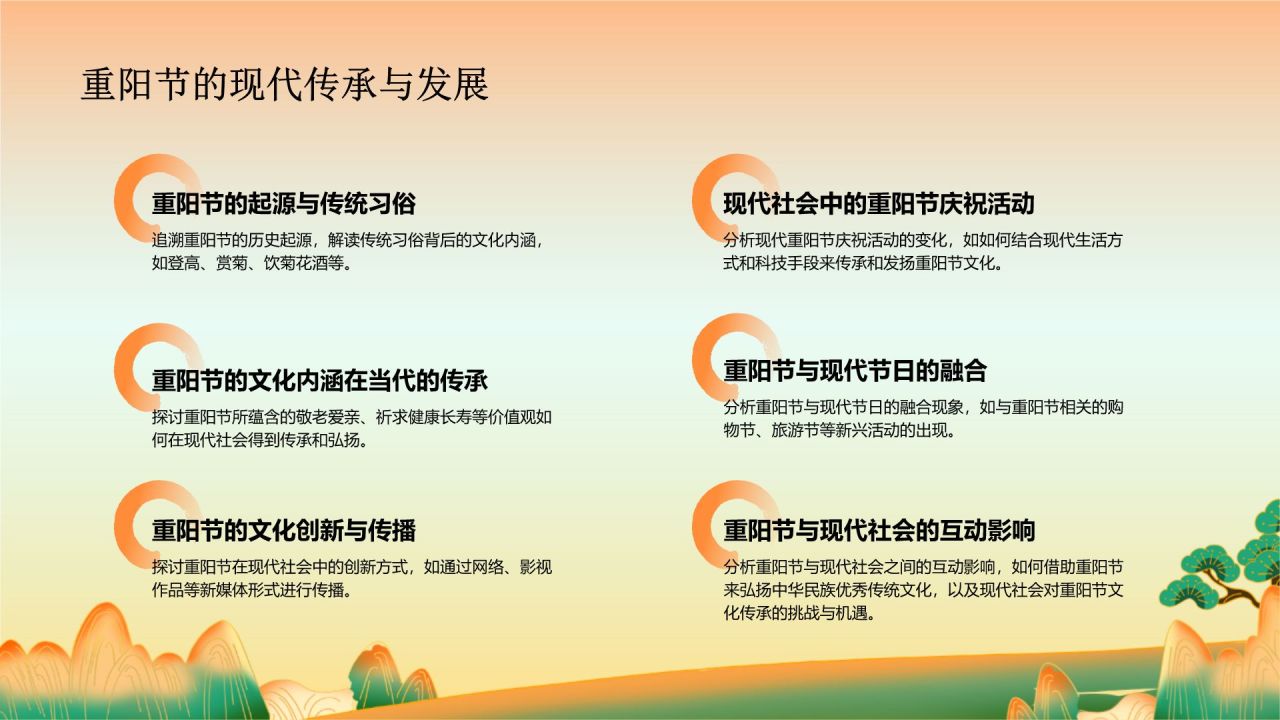 重阳节的现代传承与发展

重阳节的起源与传统习俗

追溯重阳节的历史起源，解读传统习俗背后的文化内涵，如登高、赏菊、饮菊花酒等。

重阳节的文化内涵在当代的传承

探讨重阳节所蕴含的敬老爱亲、祈求健康长寿等价值观如何在现代社会得到传承和弘扬。

重阳节的文化创新与传播

探讨重阳节在现代社会中的创新方式，如通过网络、影视作品等新媒体形式进行传播。

现代社会中的重阳节庆祝活动

分析现代重阳节庆祝活动的变化，如如何结合现代生活方式和科技手段来传承和发扬重阳节文化。

重阳节与现代节日的融合

分析重阳节与现代节日的融合现象，如与重阳节相关的购物节、旅游节等新兴活动的出现。

重阳节与现代社会的互动影响

分析重阳节与现代社会之间的互动影响，如何借助重阳节来弘扬中华民族优秀传统文化，以及现代社会对重阳节文化传承的挑战与机遇。